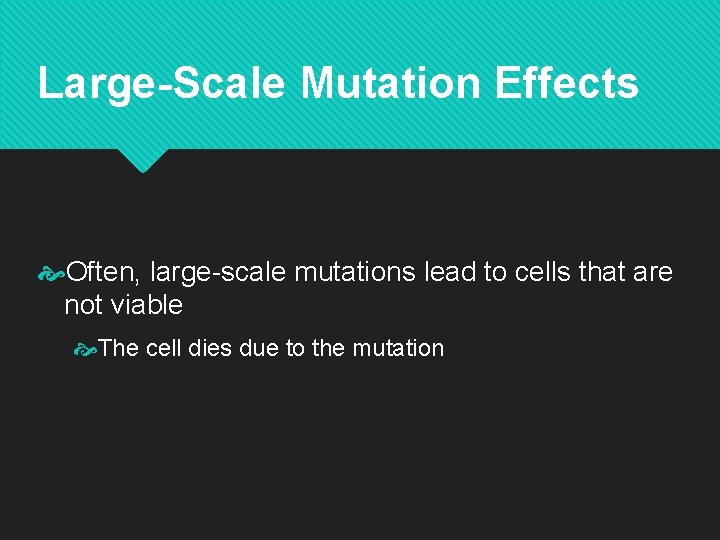 Large-Scale Mutation Effects

Often, large-scale mutations lead to cells that are not viable

The cell dies due to the mutation